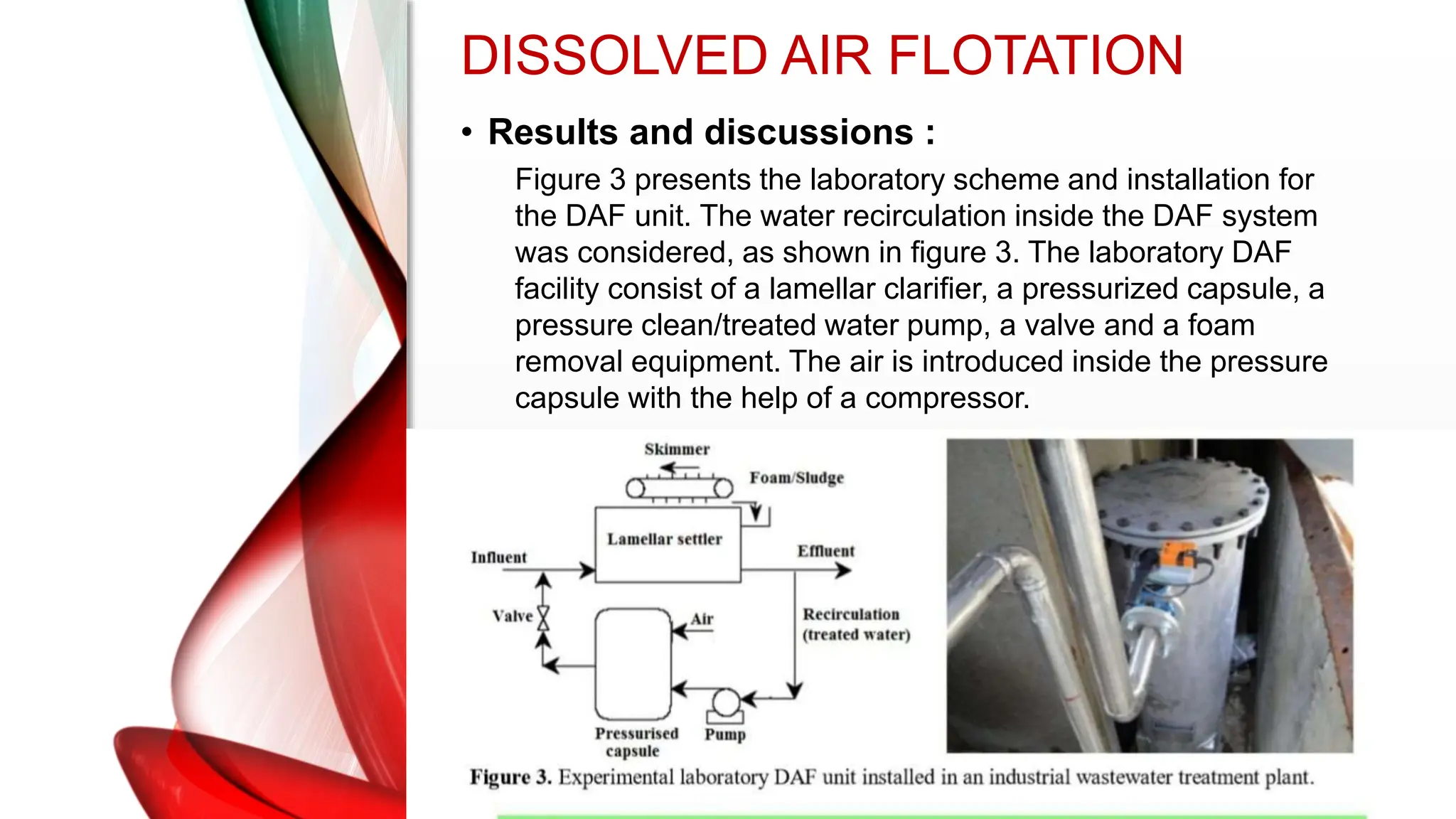 DISSOLVED AIR FLOTATION

• Results and discussions :

Figure 3 presents the laboratory scheme and installation for the DAF unit. The water recirculation inside the DAF system was considered, as shown in figure 3. The laboratory DAF facility consist of a lamellar clarifier, a pressurized capsule, a pressure clean/treated water pump, a valve and a foam removal equipment. The air is introduced inside the pressure capsule with the help of a compressor.

Skimmer
Foam/Sludge
Lamellar settler
Influent
Effluent
Valve
Air
Recirculation (treated water)
Pressurised capsule
Pump

Figure 3. Experimental laboratory DAF unit installed in an industrial wastewater treatment plant.